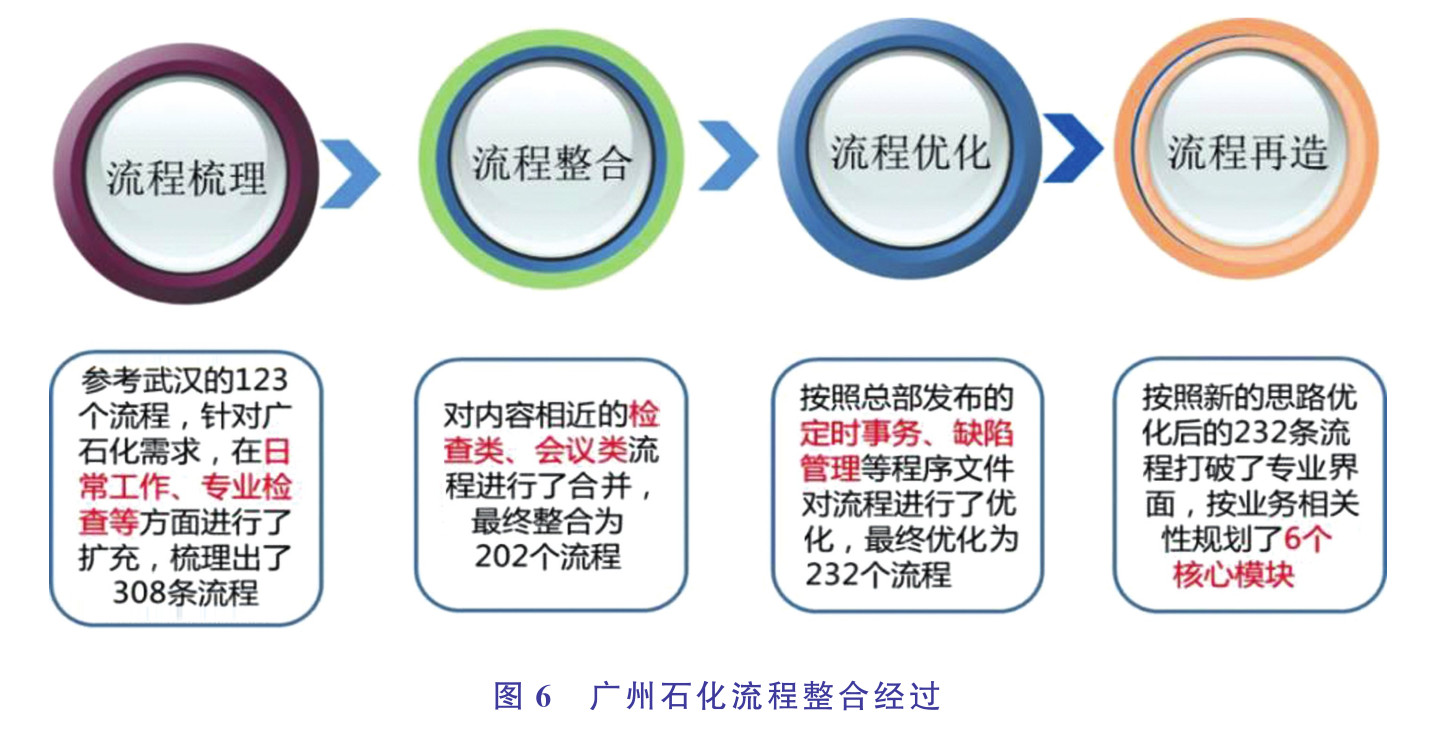 流程梳理

流程整合

流程优化

流程再造

参考武汉的123个流程，针对广石化需求，在日常工作、专业检查等方面进行了扩充，梳理出了308条流程

对内容相近的检查类、会议类流程进行了合并，最终整合为202个流程

按照总部发布的定时事务、缺陷管理等程序文件对流程进行了优化，最终优化为232个流程

按照新的思路优化后的232条流程打破了专业界面，按业务相关性规划了6个核心模块

图 6　广州石化流程整合经过